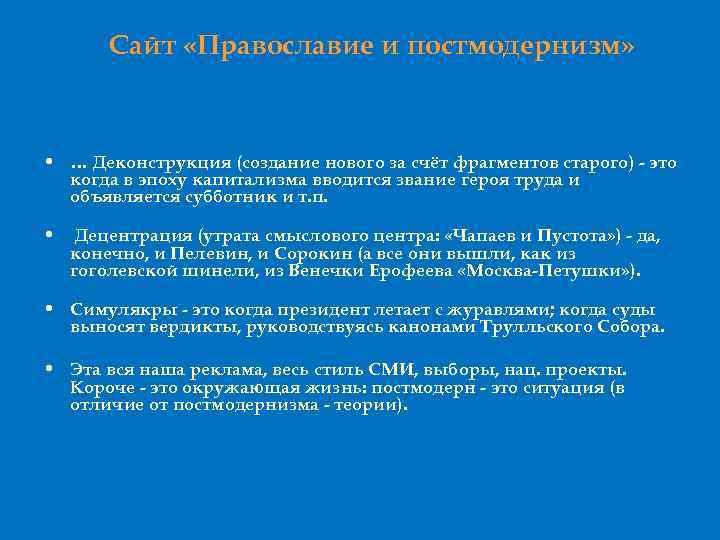 Сайт «Православие и постмодернизм»

• … Деконструкция (создание нового за счёт фрагментов старого) - это когда в эпоху капитализма вводится звание героя труда и объявляется субботник и т.п.

• Децентрация (утрата смыслового центра: «Чапаев и Пустота») - да, конечно, и Пелевин, и Сорокин (а все они вышли, как из гоголевской шинели, из Венечки Ерофеева «Москва-Петушки»).

• Симулякры - это когда президент летает с журавлями; когда суды выносят вердикты, руководствуясь канонами Трулльского Собора.

• Эта вся наша реклама, весь стиль СМИ, выборы, нац. проекты. Короче - это окружающая жизнь: постмодерн - это ситуация (в отличие от постмодернизма - теории).